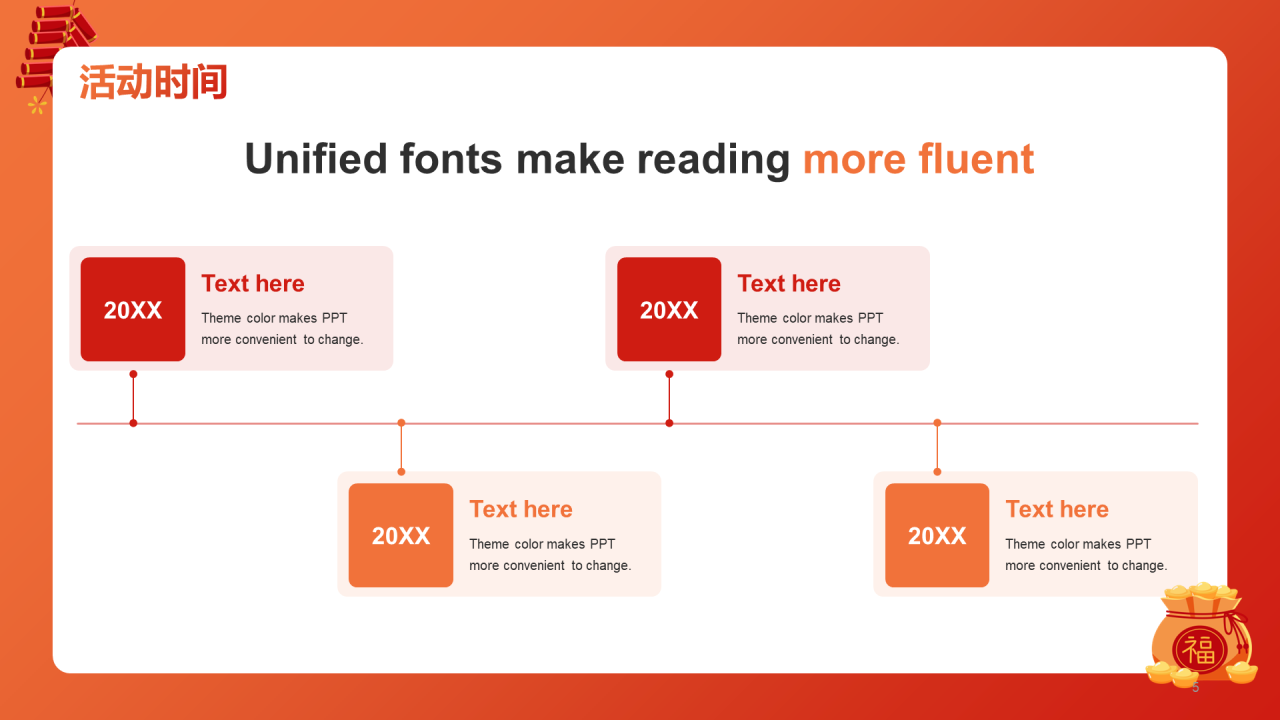 活动时间

Unified fonts make reading more fluent

20XX
Text here
Theme color makes PPT more convenient to change.

20XX
Text here
Theme color makes PPT more convenient to change.

20XX
Text here
Theme color makes PPT more convenient to change.

20XX
Text here
Theme color makes PPT more convenient to change.

福

5